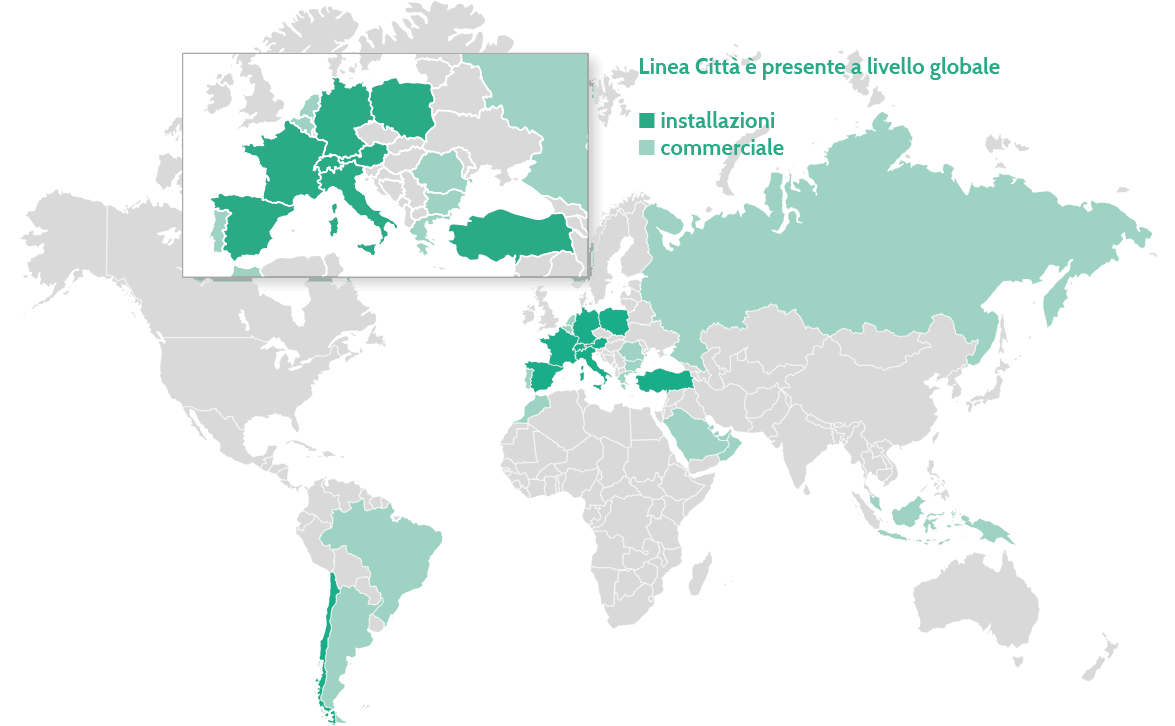 Linea Città è presente a livello globale

installazioni
commerciale